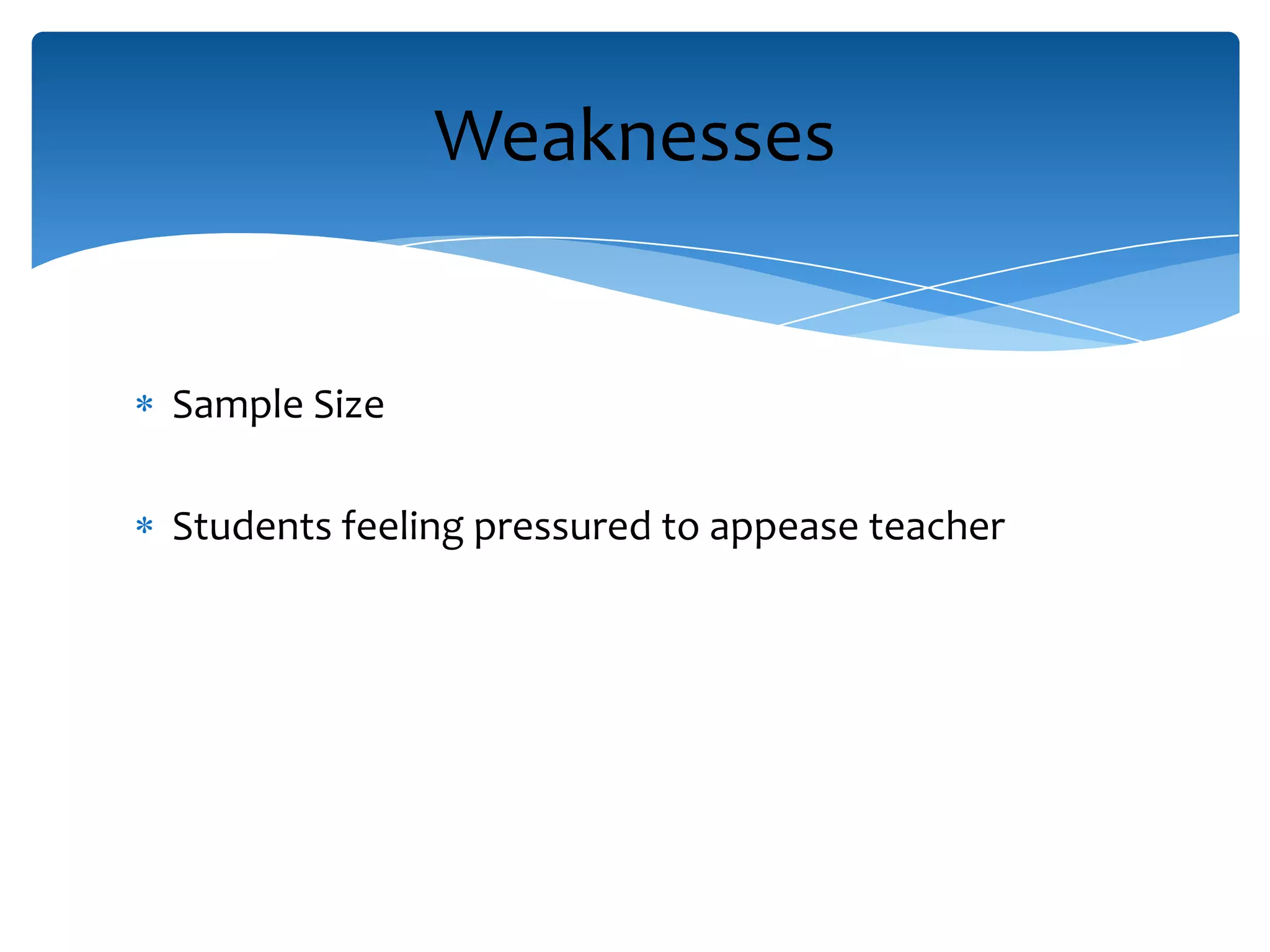 Weaknesses

* Sample Size

* Students feeling pressured to appease teacher